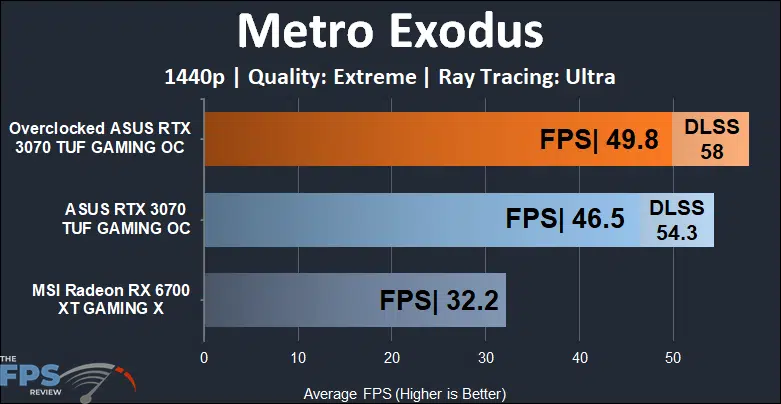 Metro Exodus
1440p | Quality: Extreme | Ray Tracing: Ultra

Overclocked ASUS RTX 3070 TUF GAMING OC
FPS| 49.8
DLSS 58

ASUS RTX 3070 TUF GAMING OC
FPS| 46.5
DLSS 54.3

MSI Radeon RX 6700 XT GAMING X
FPS| 32.2

0 10 20 30 40 50

Average FPS (Higher is Better)

THE FPS REVIEW